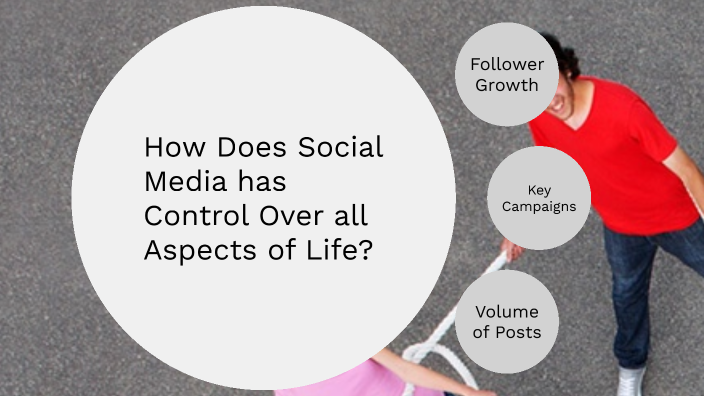 How Does Social Media has Control Over all Aspects of Life?

Follower Growth

Key Campaigns

Volume of Posts